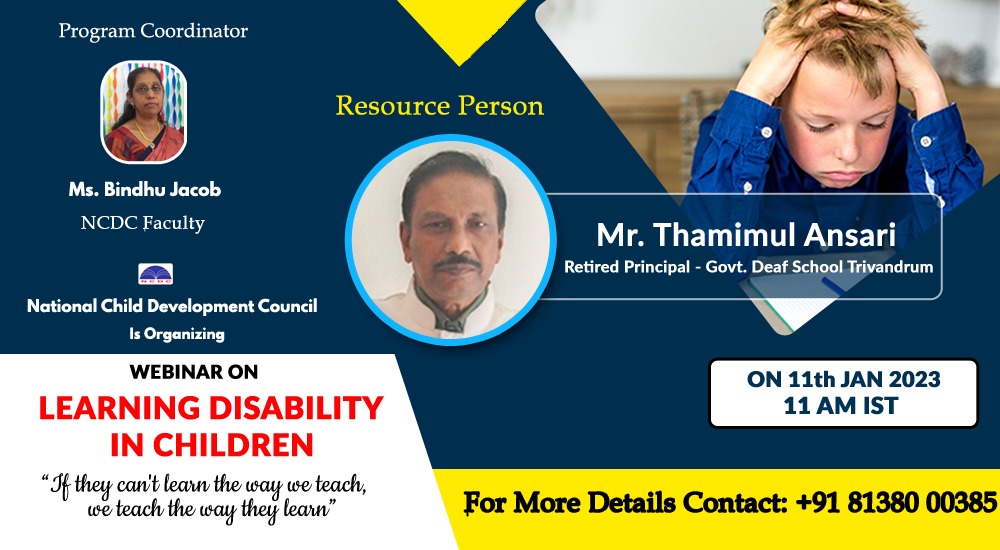 Program Coordinator

Ms. Bindhu Jacob
NCDC Faculty

NCDC

National Child Development Council
Is Organizing

WEBINAR ON
LEARNING DISABILITY IN CHILDREN

"If they can't learn the way we teach, we teach the way they learn"

Resource Person

Mr. Thamimul Ansari
Retired Principal - Govt. Deaf School Trivandrum

ON 11th JAN 2023
11 AM IST

For More Details Contact: +91 81380 00385